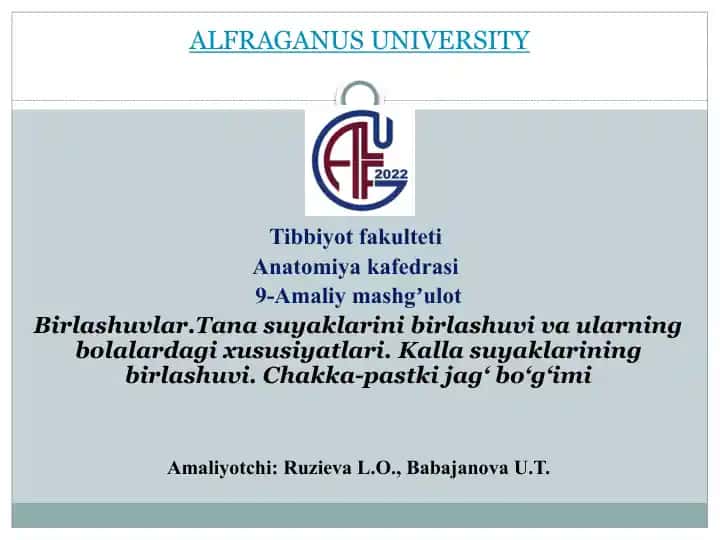 ALFRAGANUS UNIVERSITY

AFU 2022

Tibbiyot fakulteti
Anatomiya kafedrasi
9-Amaliy mashg’ulot

Birlashuvlar.Tana suyaklarini birlashuvi va ularning bolalardagi xususiyatlari. Kalla suyaklarining birlashuvi. Chakka-pastki jag‘ bo‘g‘imi

Amaliyotchi: Ruzieva L.O., Babajanova U.T.